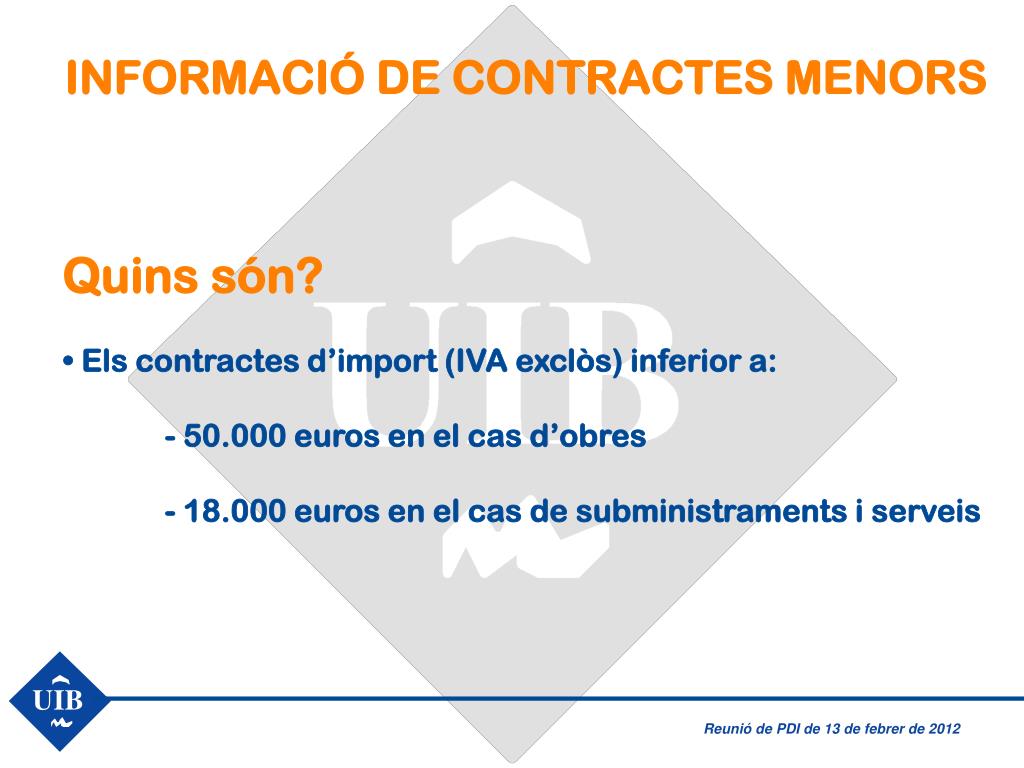 INFORMACIÓ DE CONTRACTES MENORS

Quins són?

• Els contractes d'import (IVA exclòs) inferior a:

- 50.000 euros en el cas d'obres

- 18.000 euros en el cas de subministraments i serveis

UIB

UIB

Reunió de PDI de 13 de febrer de 2012